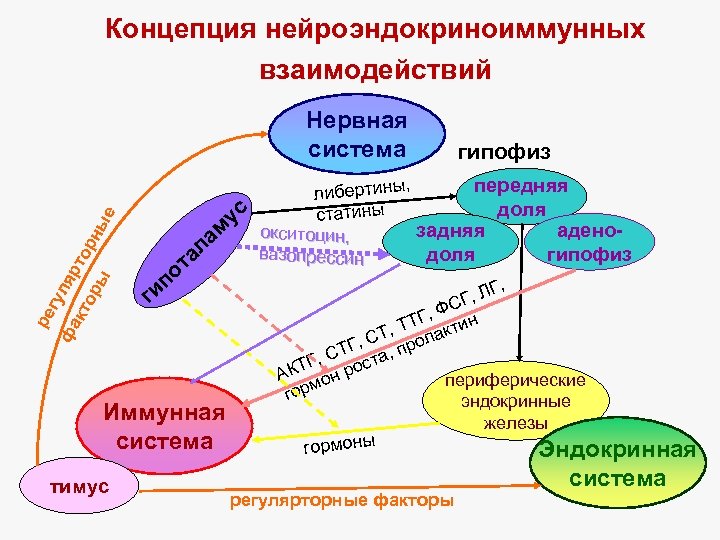 Концепция нейроэндокриноиммунных взаимодействий

Нервная система

гипофиз

либертины, статины

передняя доля

гипоталамус

окситоцин, вазопрессин

задняя доля

адено-гипофиз

регулярторные факторы

АКТГ, СТГ, СТ, ТТГ, ФСГ, ЛГ, гормон роста, пролактин

периферические эндокринные железы

Иммунная система

гормоны

Эндокринная система

тимус

регулярторные факторы